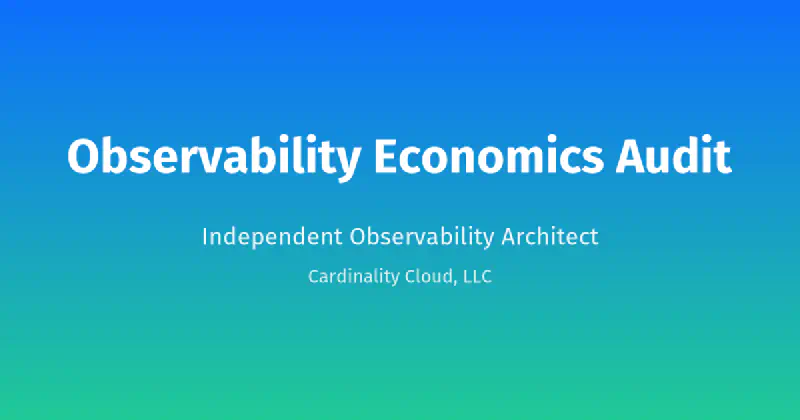 Observability Economics Audit

Independent Observability Architect

Cardinality Cloud, LLC